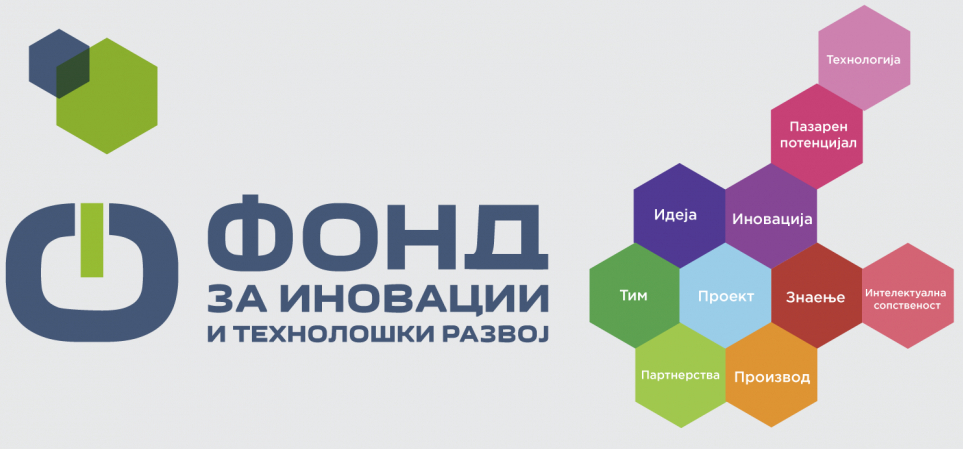 ФОНД
ЗА ИНОВАЦИИ
И ТЕХНОЛОШКИ РАЗВОЈ

Технологија

Пазарен потенцијал

Идеја

Иновација

Тим

Проект

Знаење

Интелектуална сопственост

Партнерства

Производ